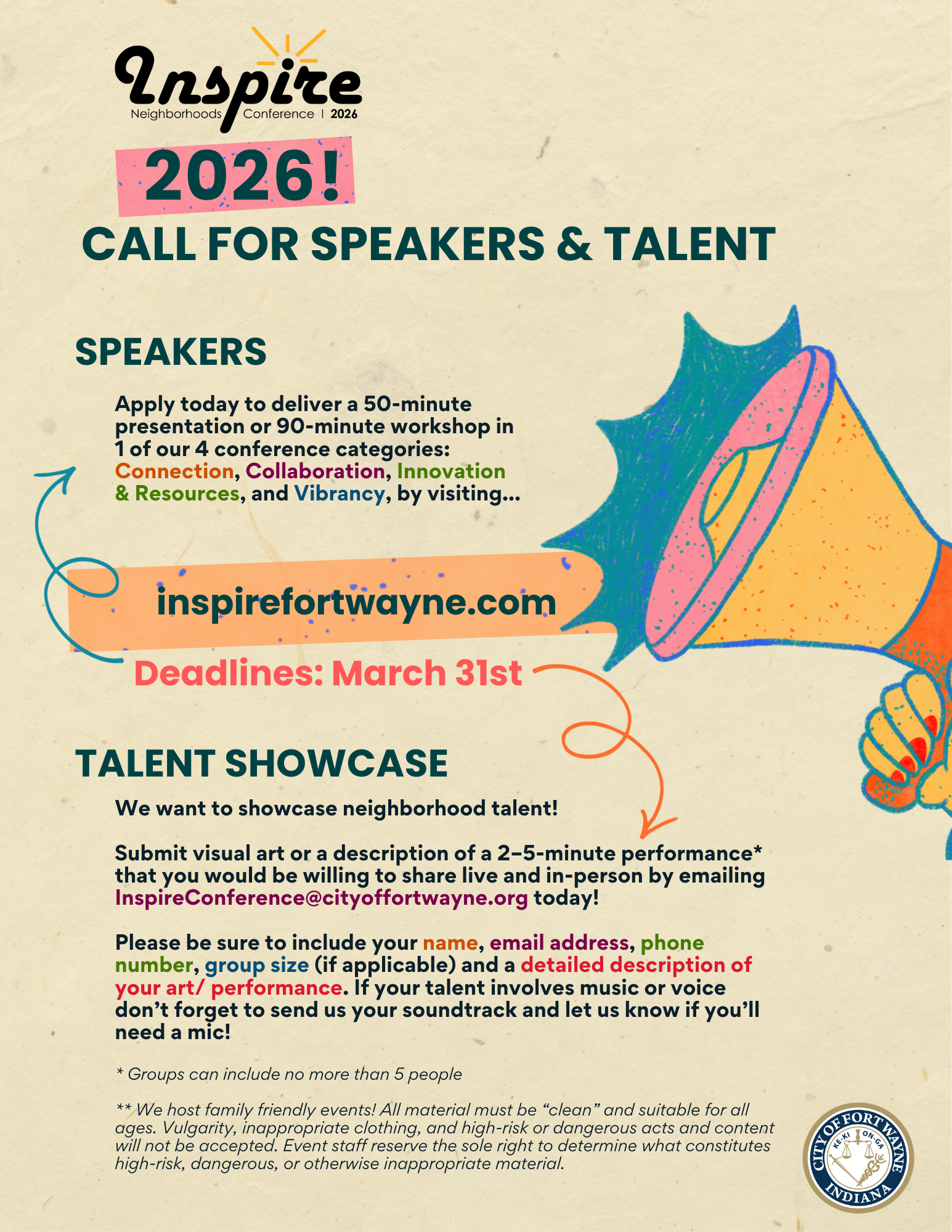 Inspire
Neighborhoods Conference | 2026

2026!

CALL FOR SPEAKERS & TALENT

SPEAKERS

Apply today to deliver a 50-minute presentation or 90-minute workshop in 1 of our 4 conference categories: Connection, Collaboration, Innovation & Resources, and Vibrancy, by visiting...

inspirefortwayne.com

Deadlines: March 31st

TALENT SHOWCASE

We want to showcase neighborhood talent!

Submit visual art or a description of a 2–5-minute performance* that you would be willing to share live and in-person by emailing InspireConference@cityoffortwayne.org today!

Please be sure to include your name, email address, phone number, group size (if applicable) and a detailed description of your art/ performance. If your talent involves music or voice don't forget to send us your soundtrack and let us know if you'll need a mic!

* Groups can include no more than 5 people

** We host family friendly events! All material must be "clean" and suitable for all ages. Vulgarity, inappropriate clothing, and high-risk or dangerous acts and content will not be accepted. Event staff reserve the sole right to determine what constitutes high-risk, dangerous, or otherwise inappropriate material.

CITY OF FORT WAYNE
KE-KI ON-GA
INDIANA